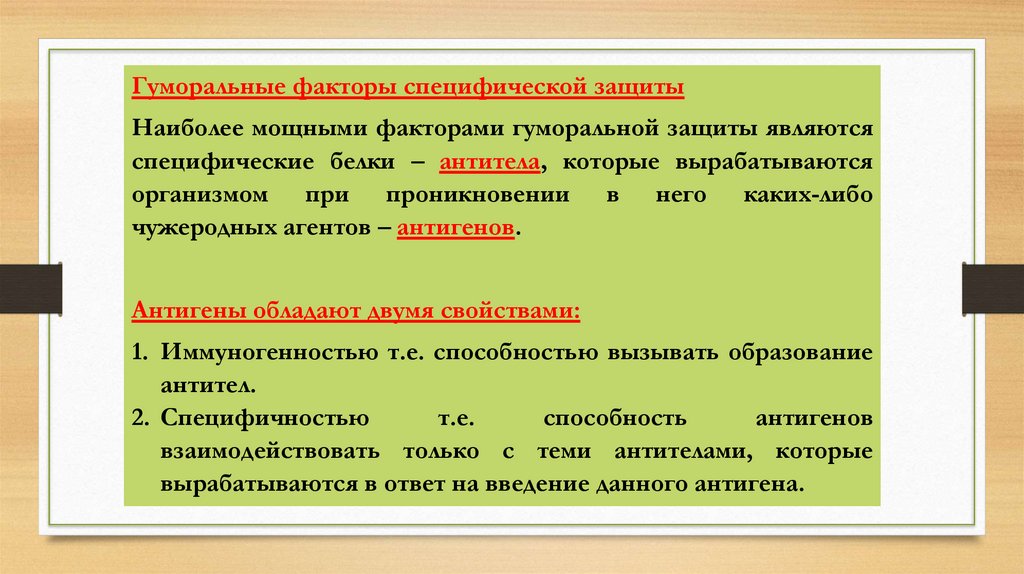 Гуморальные факторы специфической защиты

Наиболее мощными факторами гуморальной защиты являются специфические белки – антитела, которые вырабатываются организмом при проникновении в него каких-либо чужеродных агентов – антигенов.

Антигены обладают двумя свойствами:

1. Иммуногенностью т.е. способностью вызывать образование антител.
2. Специфичностью т.е. способность антигенов взаимодействовать только с теми антителами, которые вырабатываются в ответ на введение данного антигена.